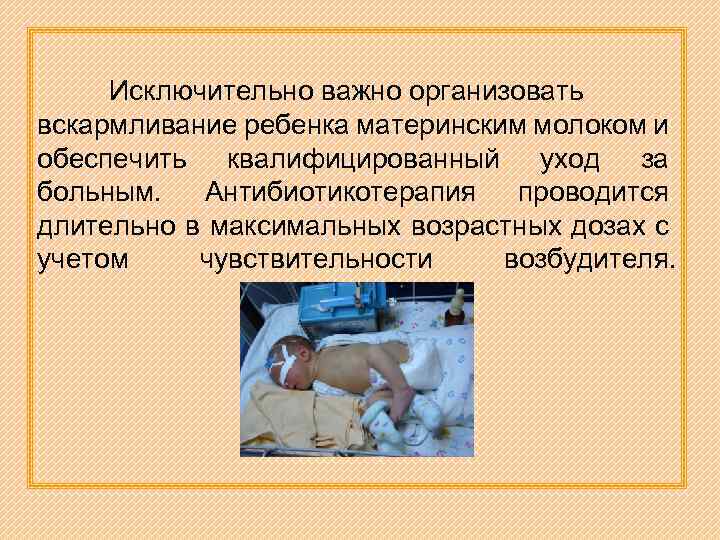 Исключительно важно организовать вскармливание ребенка материнским молоком и обеспечить квалифицированный уход за больным. Антибиотикотерапия проводится длительно в максимальных возрастных дозах с учетом чувствительности возбудителя.